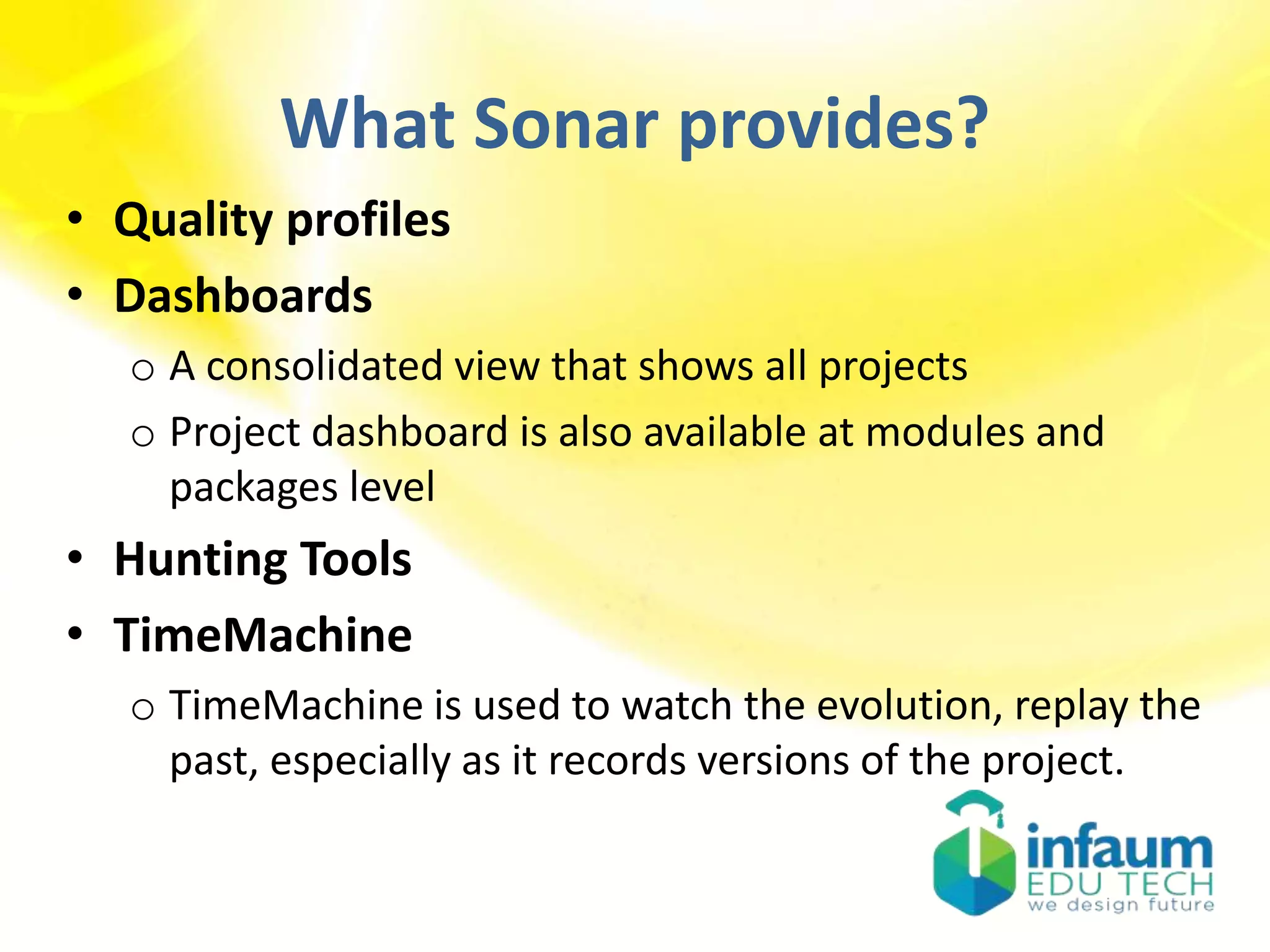 What Sonar provides?

• Quality profiles
• Dashboards
o A consolidated view that shows all projects
o Project dashboard is also available at modules and packages level
• Hunting Tools
• TimeMachine
o TimeMachine is used to watch the evolution, replay the past, especially as it records versions of the project.

infaum
EDU TECH
we design future